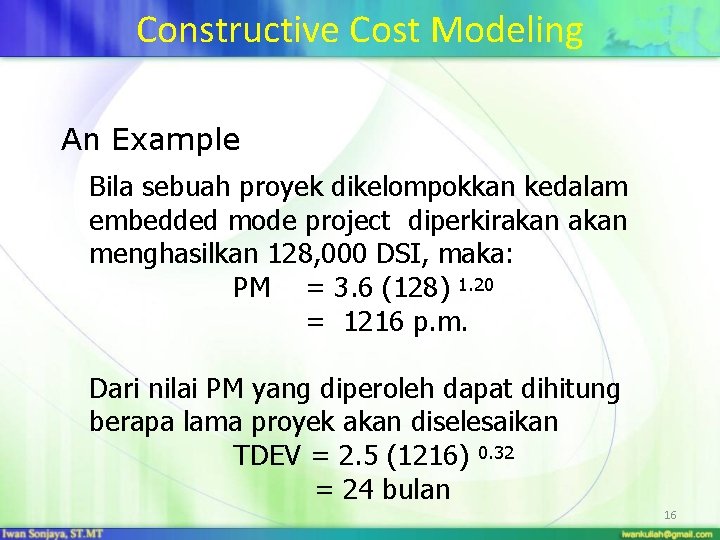 Constructive Cost Modeling

An Example

Bila sebuah proyek dikelompokkan kedalam embedded mode project diperkirakan akan menghasilkan 128,000 DSI, maka:

PM $= 3.6 (128)^{1.20}$
$= 1216$ p.m.

Dari nilai PM yang diperoleh dapat dihitung berapa lama proyek akan diselesaikan

TDEV $= 2.5 (1216)^{0.32}$
$= 24$ bulan

16

Iwan Sonjaya, ST.MT

iwankuliah@gmail.com